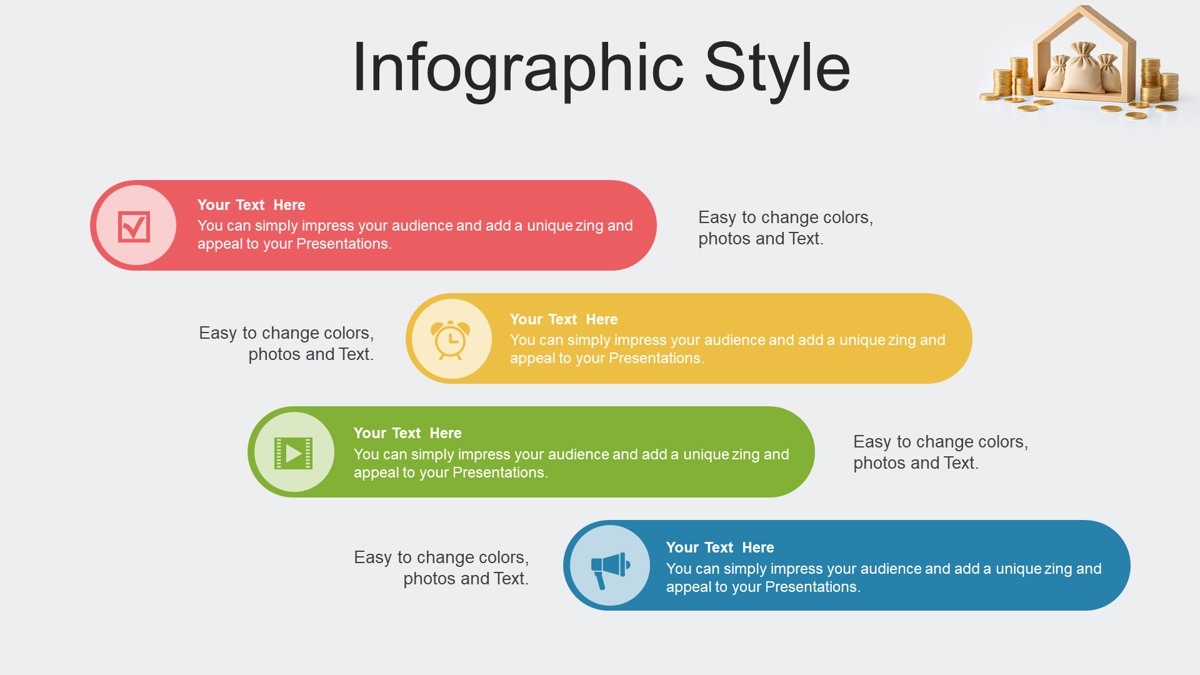 Infographic Style

Your Text Here
You can simply impress your audience and add a unique zing and appeal to your Presentations.

Easy to change colors, photos and Text.

Easy to change colors, photos and Text.

Your Text Here
You can simply impress your audience and add a unique zing and appeal to your Presentations.

Your Text Here
You can simply impress your audience and add a unique zing and appeal to your Presentations.

Easy to change colors, photos and Text.

Easy to change colors, photos and Text.

Your Text Here
You can simply impress your audience and add a unique zing and appeal to your Presentations.